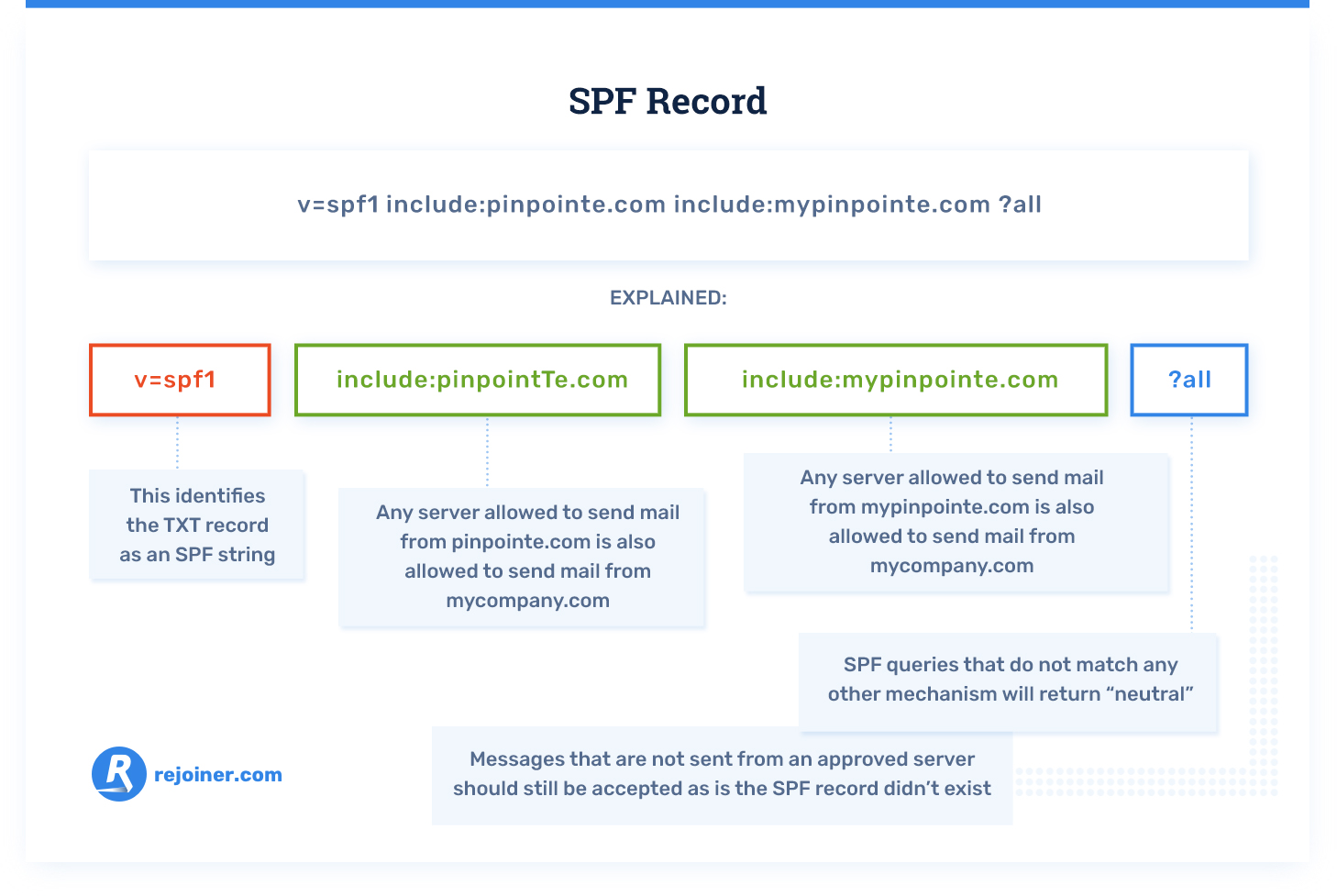 SPF Record

v=spf1 include:pinpointe.com include:mypinpointe.com ?all

EXPLAINED:

v=spf1

include:pinpointTe.com

include:mypinpointe.com

?all

This identifies the TXT record as an SPF string

Any server allowed to send mail from pinpointe.com is also allowed to send mail from mycompany.com

Any server allowed to send mail from mypinpointe.com is also allowed to send mail from mycompany.com

SPF queries that do not match any other mechanism will return “neutral”

Messages that are not sent from an approved server should still be accepted as is the SPF record didn’t exist

R rejoiner.com